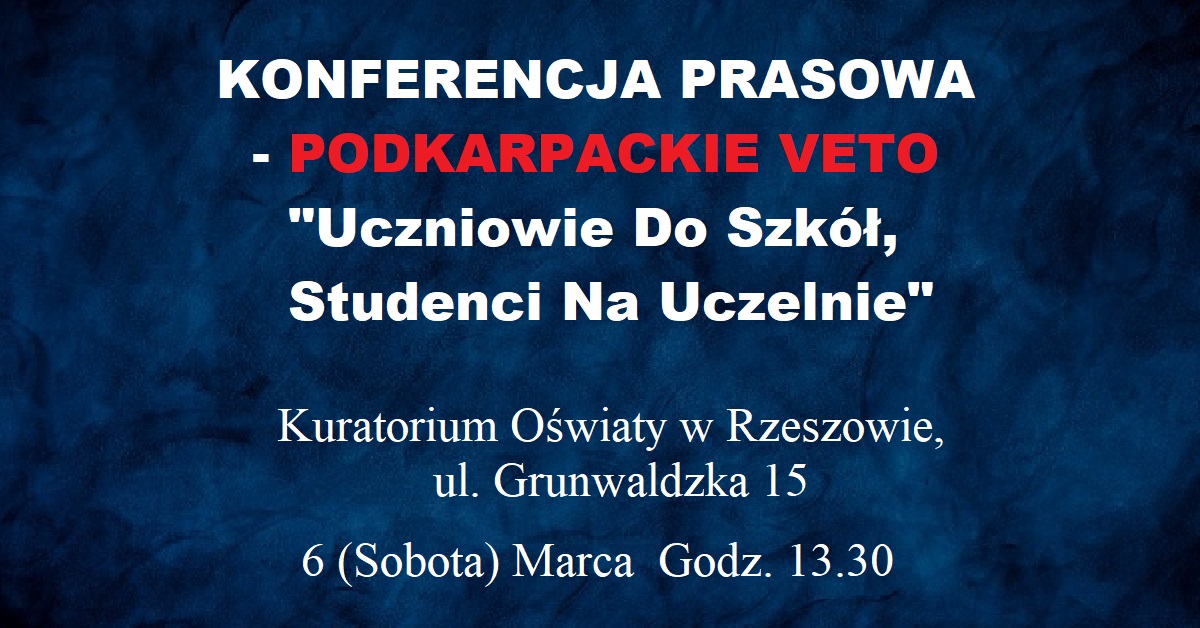 KONFERENCJA PRASOWA
- PODKARPACKIE VETO
"Uczniowie Do Szkół,
Studenci Na Uczelnie"

Kuratorium Oświaty w Rzeszowie,
ul. Grunwaldzka 15

6 (Sobota) Marca Godz. 13.30